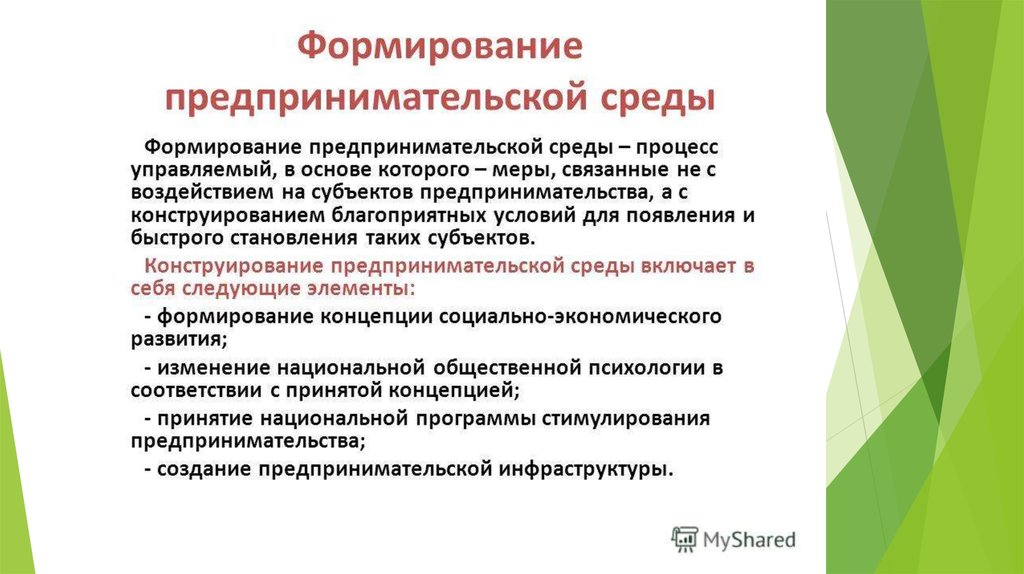 Формирование предпринимательской среды

Формирование предпринимательской среды – процесс управляемый, в основе которого – меры, связанные не с воздействием на субъектов предпринимательства, а с конструированием благоприятных условий для появления и быстрого становления таких субъектов.

Конструирование предпринимательской среды включает в себя следующие элементы:

- формирование концепции социально-экономического развития;

- изменение национальной общественной психологии в соответствии с принятой концепцией;

- принятие национальной программы стимулирования предпринимательства;

- создание предпринимательской инфраструктуры.

MyShared